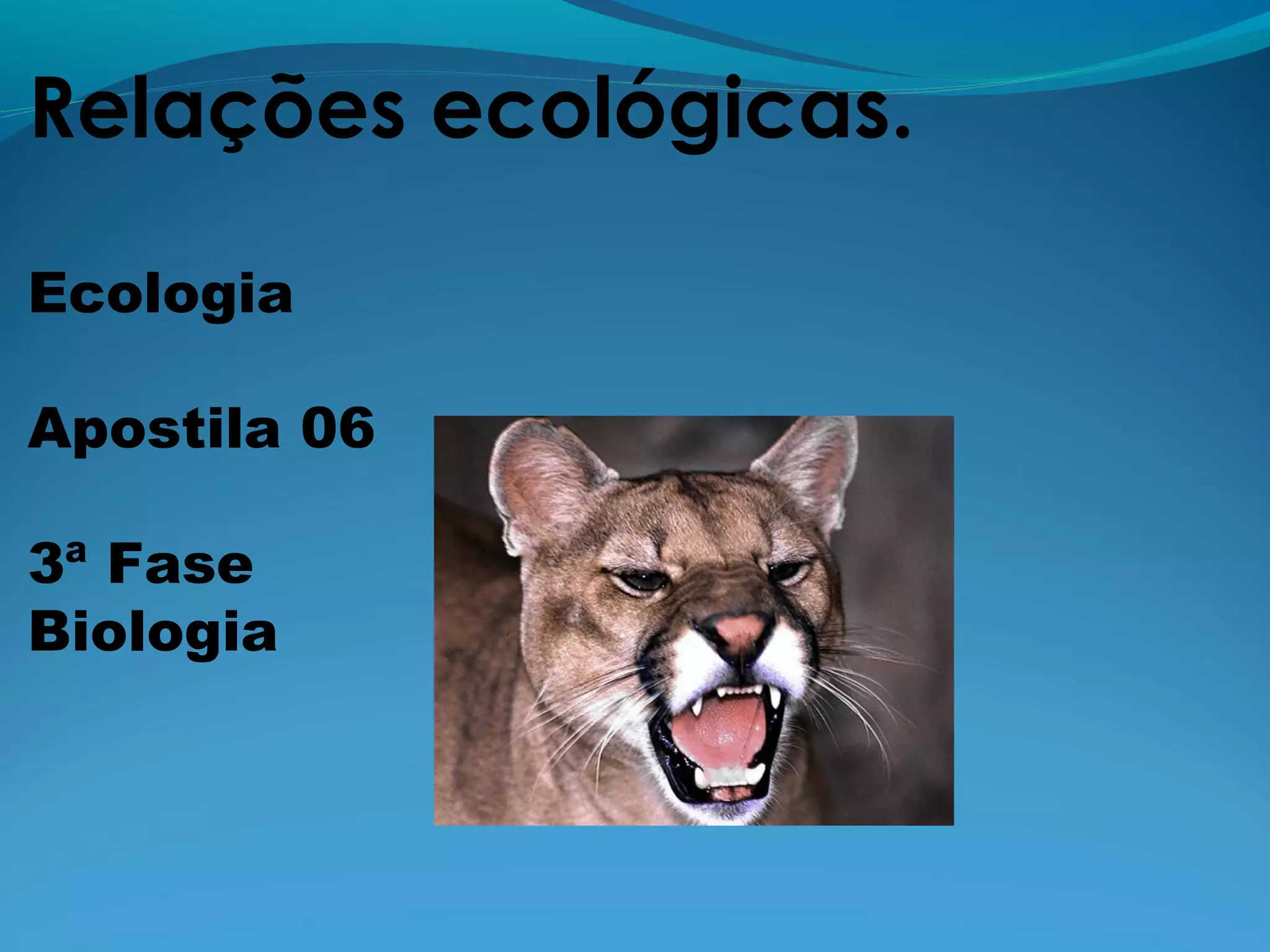 Relações ecológicas.

Ecologia

Apostila 06

3ª Fase
Biologia